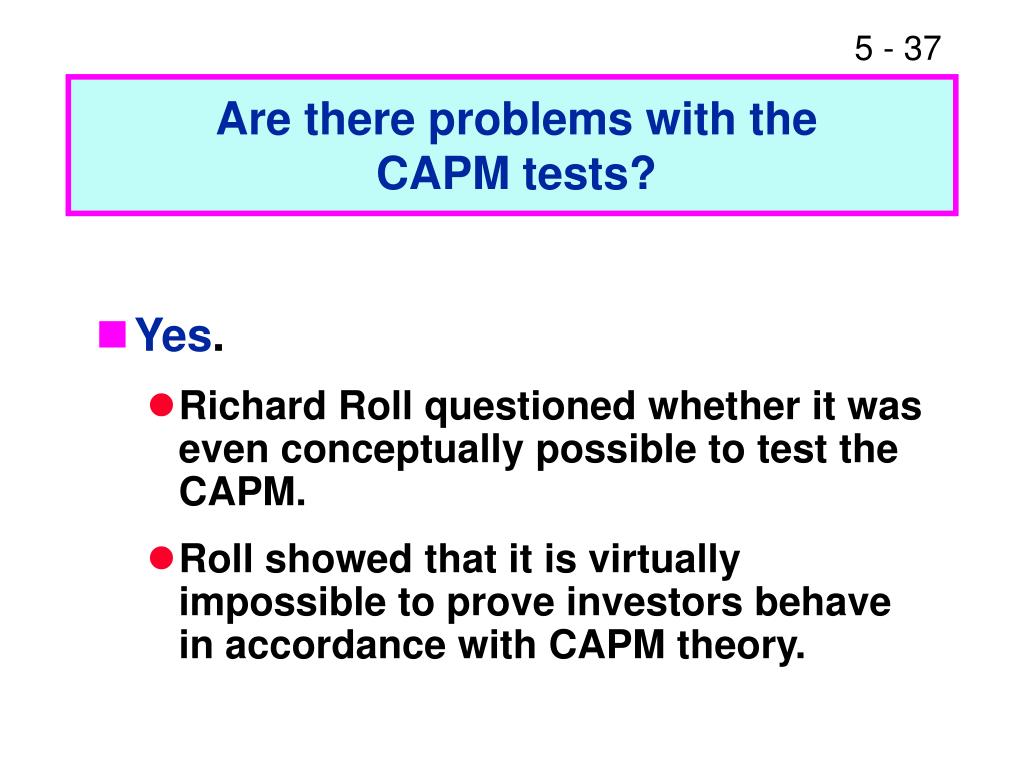 5 - 37

Are there problems with the CAPM tests?

Yes.

Richard Roll questioned whether it was even conceptually possible to test the CAPM.

Roll showed that it is virtually impossible to prove investors behave in accordance with CAPM theory.